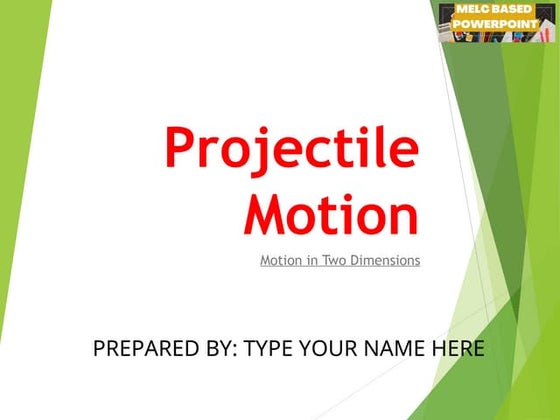 MELC BASED POWERPOINT

Projectile Motion

Motion in Two Dimensions

PREPARED BY: TYPE YOUR NAME HERE